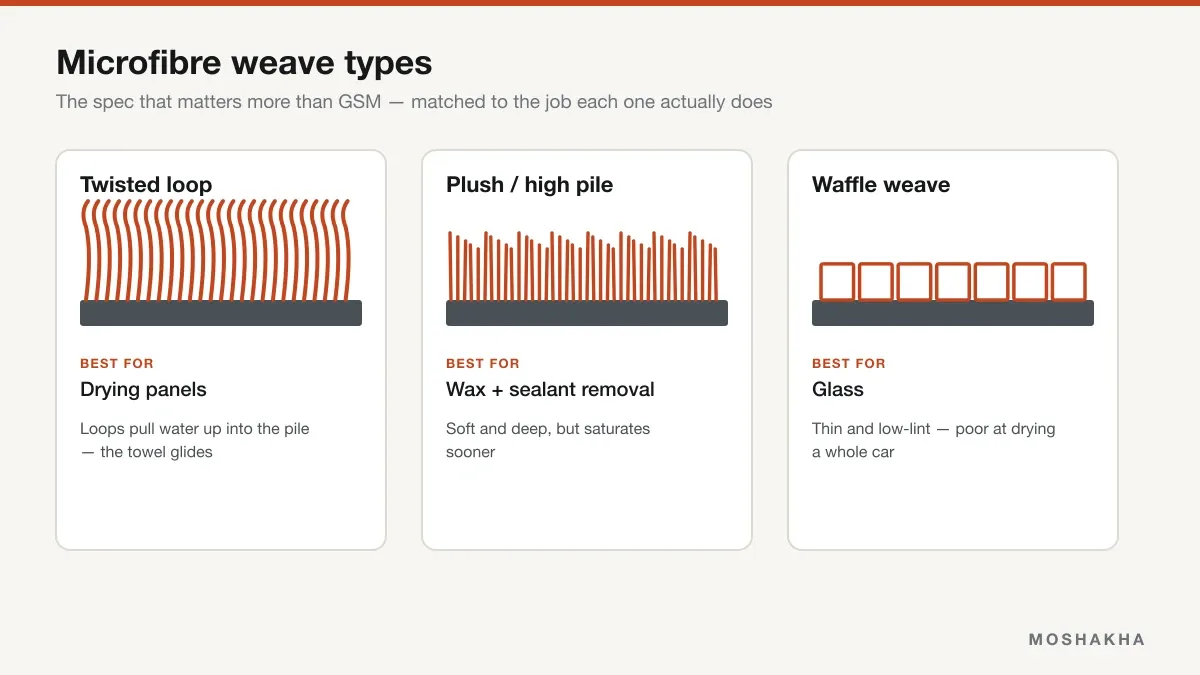 Microfibre weave types

The spec that matters more than GSM — matched to the job each one actually does

Twisted loop

BEST FOR

Drying panels

Loops pull water up into the pile — the towel glides

Plush / high pile

BEST FOR

Wax + sealant removal

Soft and deep, but saturates sooner

Waffle weave

BEST FOR

Glass

Thin and low-lint — poor at drying a whole car

MOSHAKHA